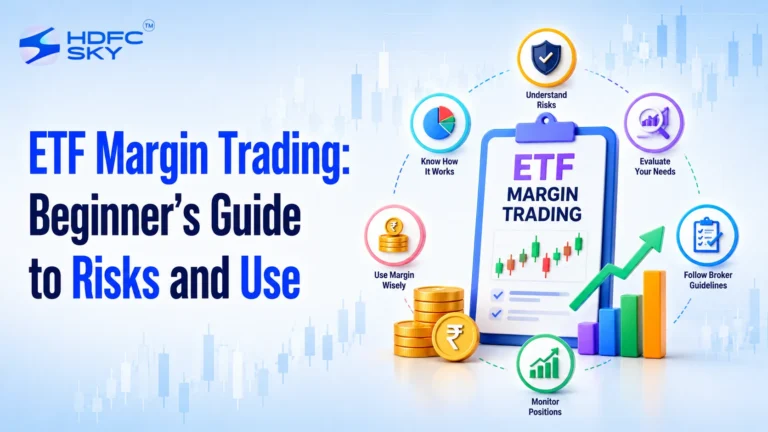 HDFC SKY™

ETF Margin Trading: Beginner's Guide to Risks and Use

Understand Risks

Know How It Works

Evaluate Your Needs

ETF MARGIN TRADING

Use Margin Wisely

Follow Broker Guidelines

Monitor Positions